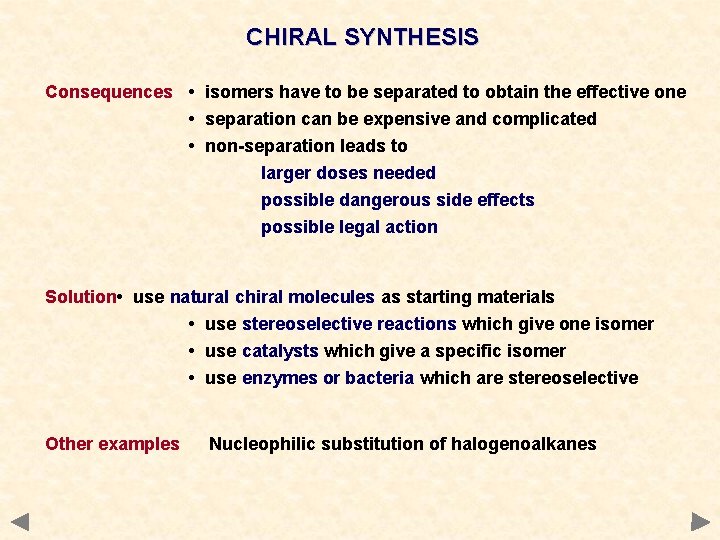 CHIRAL SYNTHESIS

Consequences • isomers have to be separated to obtain the effective one
• separation can be expensive and complicated
• non-separation leads to
larger doses needed
possible dangerous side effects
possible legal action

Solution• use natural chiral molecules as starting materials
• use stereoselective reactions which give one isomer
• use catalysts which give a specific isomer
• use enzymes or bacteria which are stereoselective

Other examples Nucleophilic substitution of halogenoalkanes